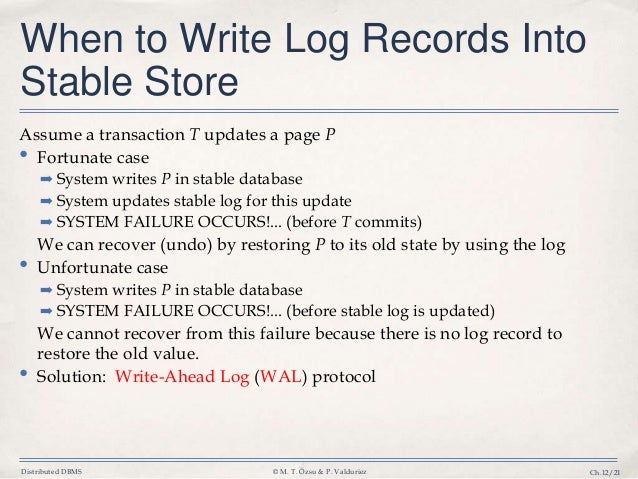 When to Write Log Records Into Stable Store

Assume a transaction $T$ updates a page $P$

• Fortunate case
➡ System writes $P$ in stable database
➡ System updates stable log for this update
➡ SYSTEM FAILURE OCCURS!... (before $T$ commits)
We can recover (undo) by restoring $P$ to its old state by using the log

• Unfortunate case
➡ System writes $P$ in stable database
➡ SYSTEM FAILURE OCCURS!... (before stable log is updated)
We cannot recover from this failure because there is no log record to restore the old value.

• Solution: Write-Ahead Log (WAL) protocol

Distributed DBMS © M. T. Özsu & P. Valduriez Ch.12/21